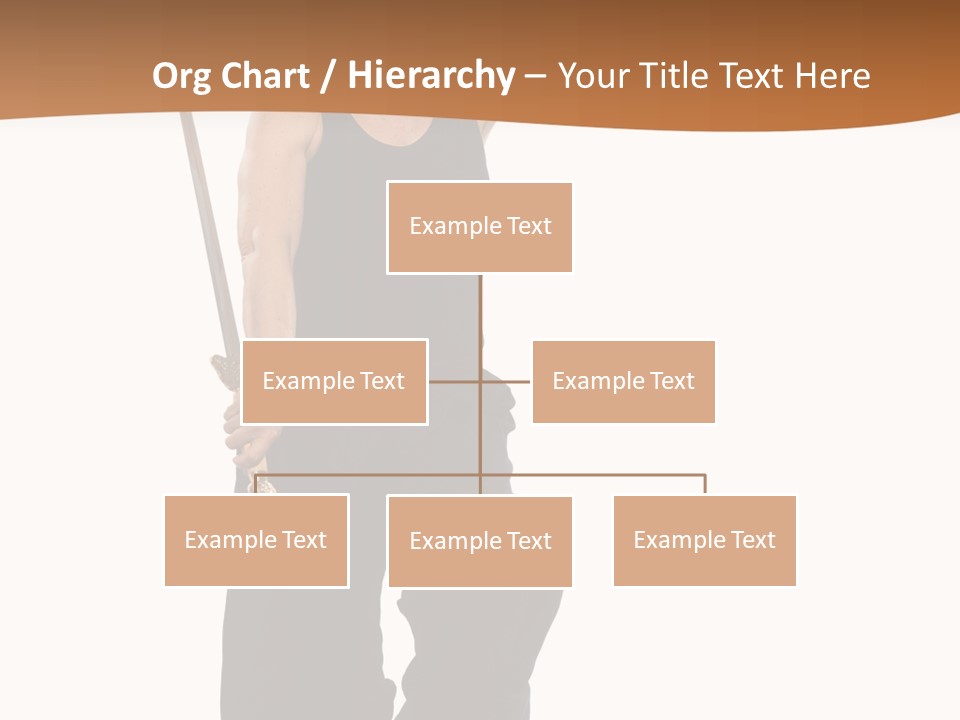 Org Chart / Hierarchy – Your Title Text Here

Example Text

Example Text

Example Text

Example Text

Example Text

Example Text